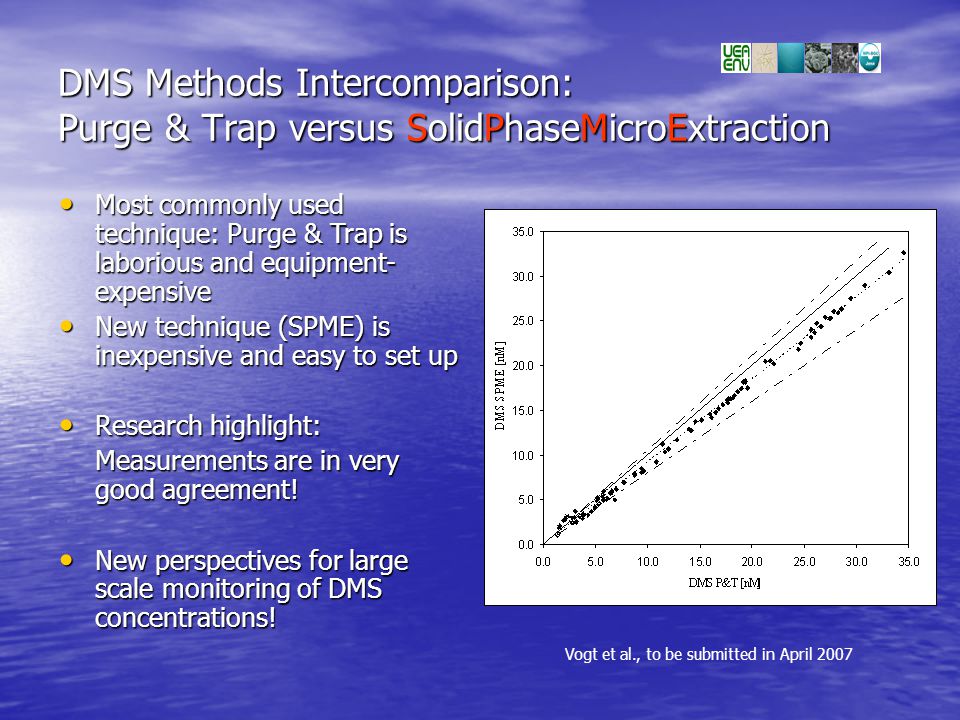 UEA ENV

DMS Methods Intercomparison:
Purge & Trap versus SolidPhaseMicroExtraction

• Most commonly used technique: Purge & Trap is laborious and equipment-expensive
• New technique (SPME) is inexpensive and easy to set up

• Research highlight:
Measurements are in very good agreement!

• New perspectives for large scale monitoring of DMS concentrations!

35.0
30.0
25.0
20.0
15.0
10.0
5.0
0.0
DMS SPME [nM]
0.0 5.0 10.0 15.0 20.0 25.0 30.0 35.0
DMS P&T [nM]

Vogt et al., to be submitted in April 2007